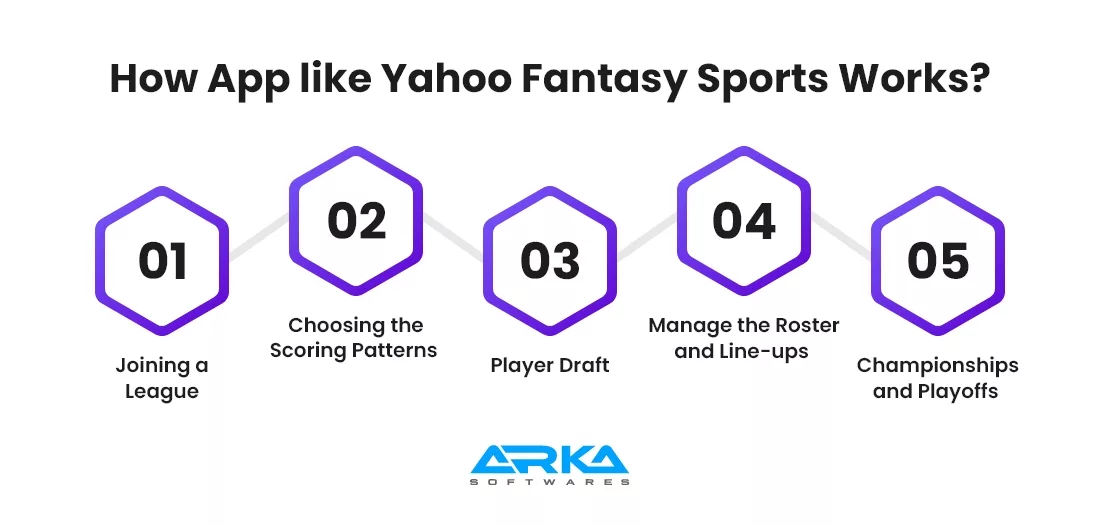 How App like Yahoo Fantasy Sports Works?

01

Joining a League

02

Choosing the Scoring Patterns

03

Player Draft

04

Manage the Roster and Line-ups

05

Championships and Playoffs

ARKA
SOFTWARES